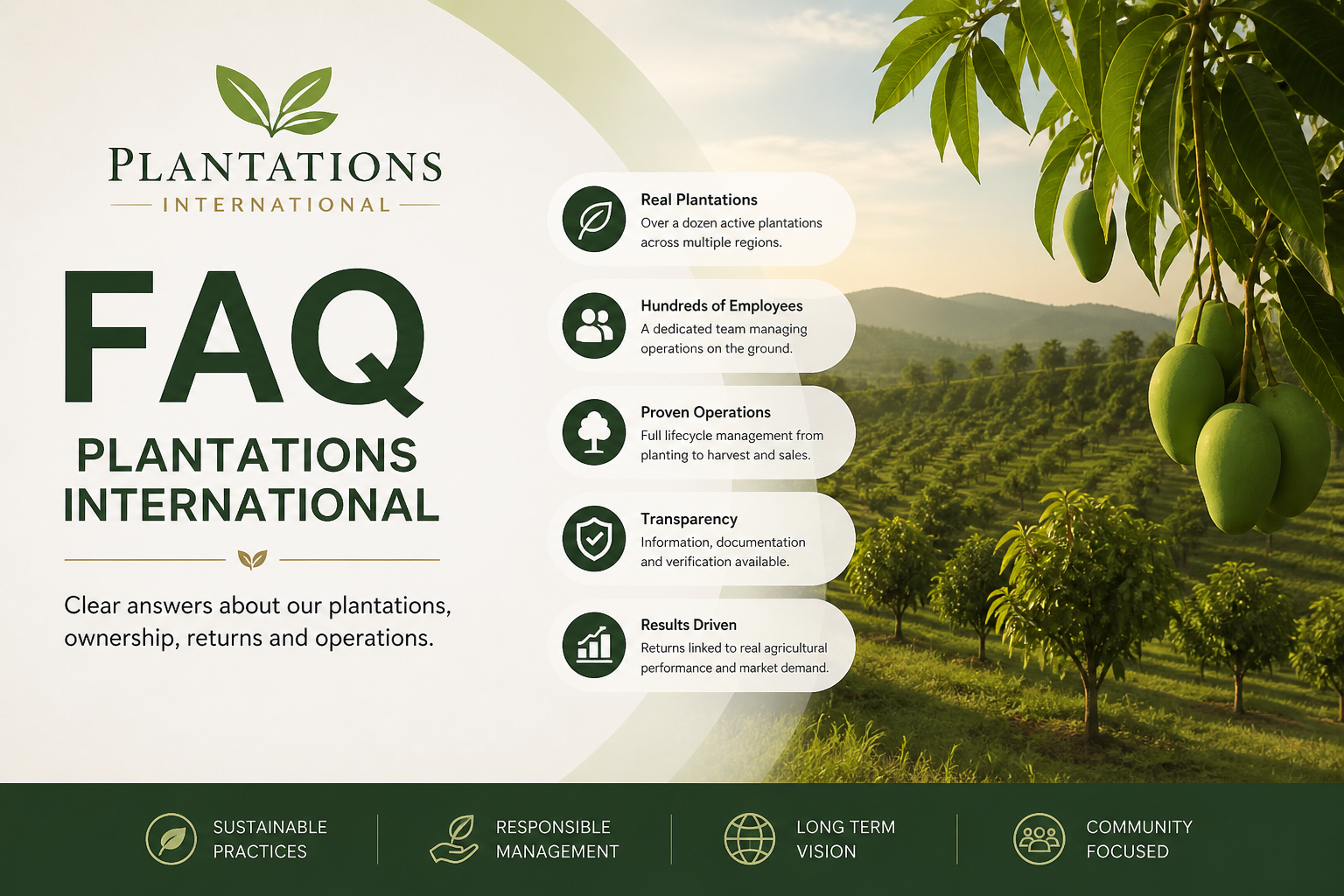 PLANTATIONS
INTERNATIONAL

FAQ
PLANTATIONS INTERNATIONAL

Clear answers about our plantations, ownership, returns and operations.

Real Plantations
Over a dozen active plantations across multiple regions.

Hundreds of Employees
A dedicated team managing operations on the ground.

Proven Operations
Full lifecycle management from planting to harvest and sales.

Transparency
Information, documentation and verification available.

Results Driven
Returns linked to real agricultural performance and market demand.

SUSTAINABLE PRACTICES

RESPONSIBLE MANAGEMENT

LONG TERM VISION

COMMUNITY FOCUSED